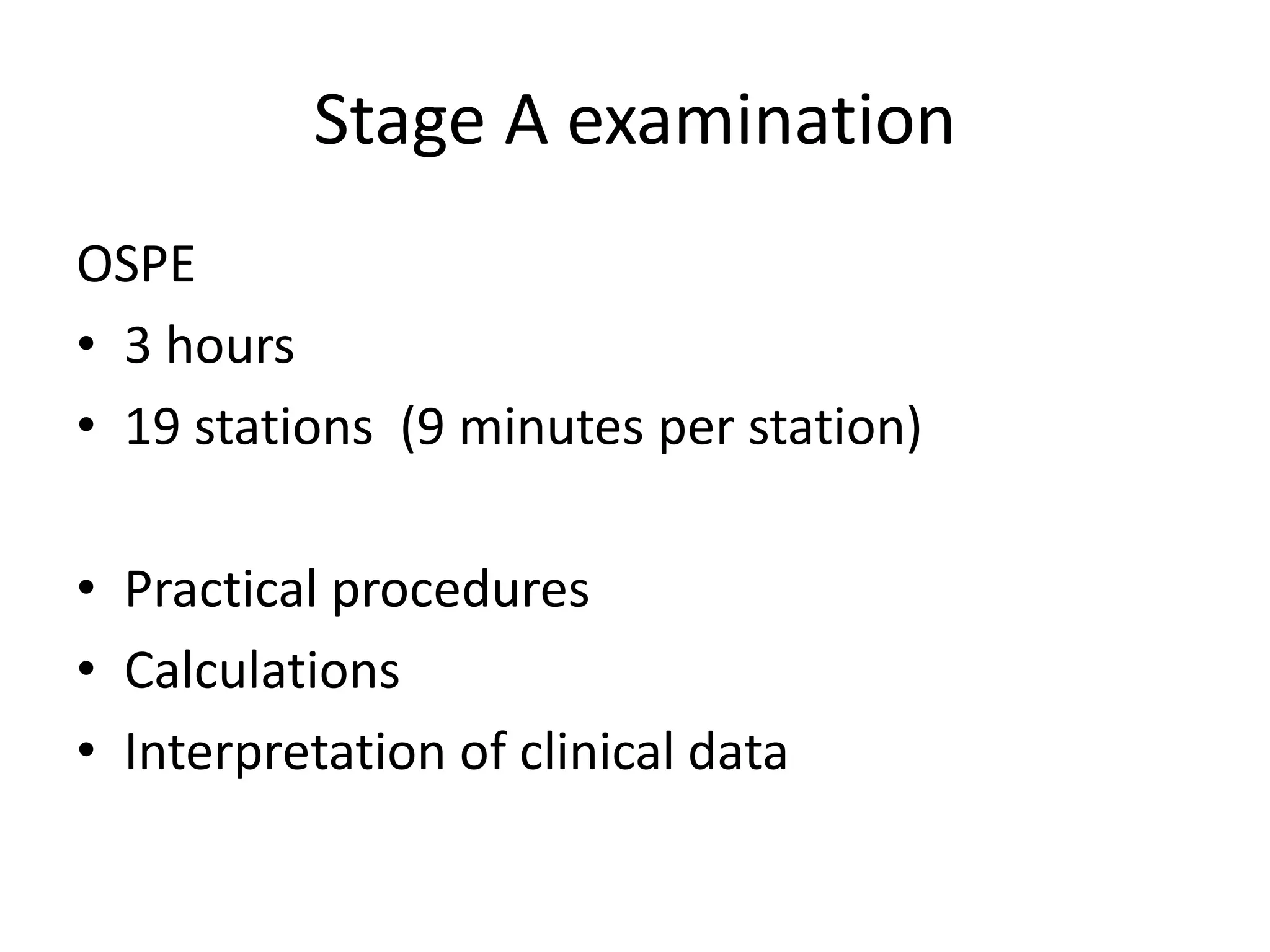 Stage A examination

OSPE

• 3 hours
• 19 stations (9 minutes per station)

• Practical procedures
• Calculations
• Interpretation of clinical data